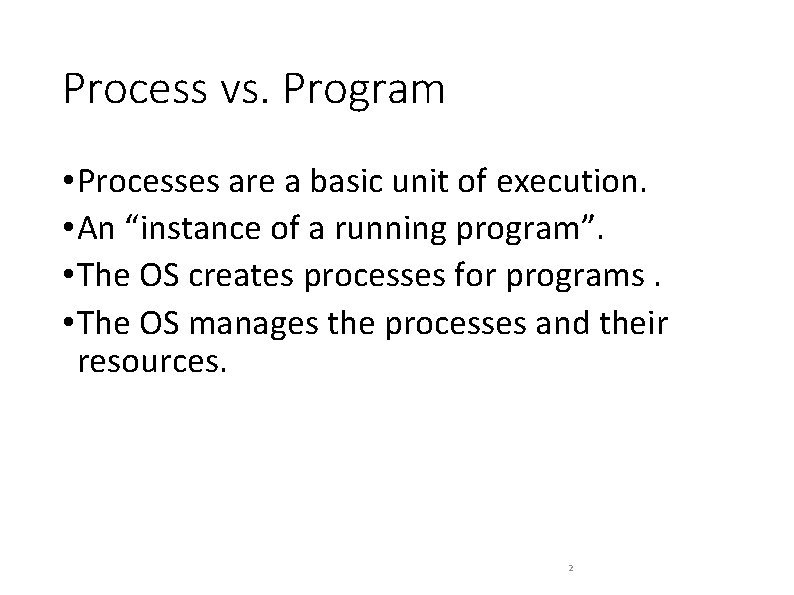 Process vs. Program

•Processes are a basic unit of execution.
•An “instance of a running program”.
•The OS creates processes for programs .
•The OS manages the processes and their resources.

2